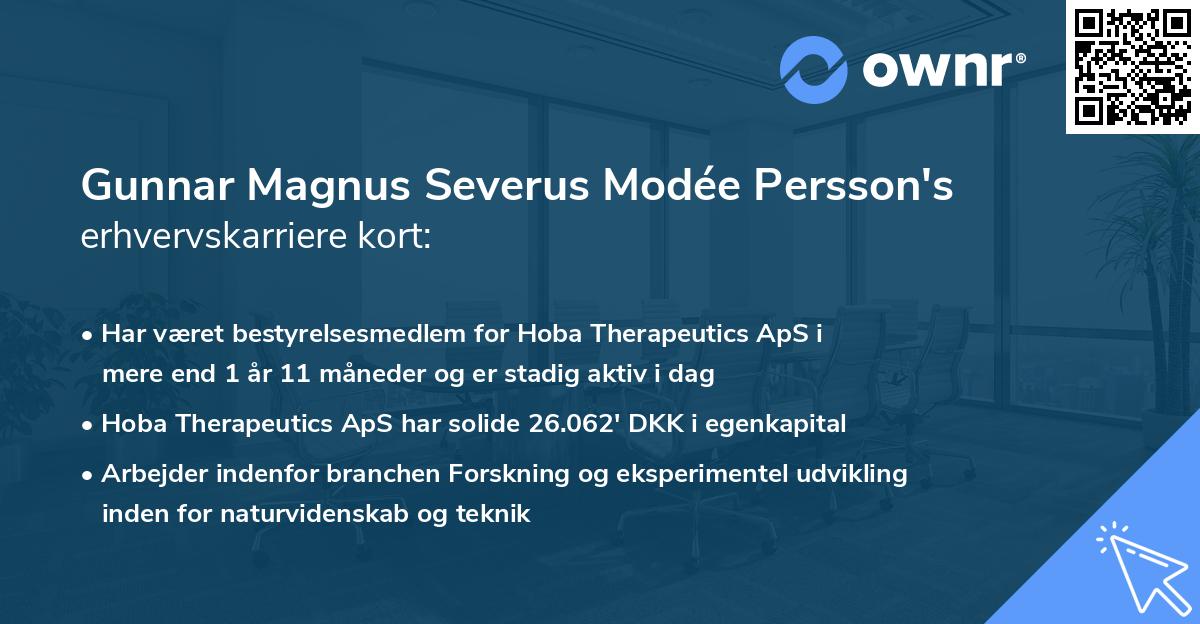 ownr®

Gunnar Magnus Severus Modée Persson's erhvervskarriere kort:

• Har været bestyrelsesmedlem for Hoba Therapeutics ApS i mere end 1 år 11 måneder og er stadig aktiv i dag

• Hoba Therapeutics ApS har solide 26.062' DKK i egenkapital

• Arbejder indenfor branchen Forskning og eksperimentel udvikling inden for naturvidenskab og teknik